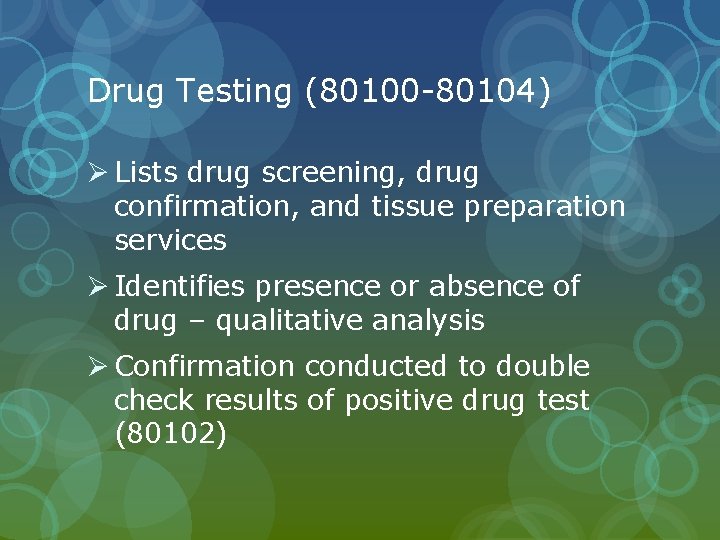 Drug Testing (80100-80104)

➢ Lists drug screening, drug confirmation, and tissue preparation services

➢ Identifies presence or absence of drug – qualitative analysis

➢ Confirmation conducted to double check results of positive drug test (80102)